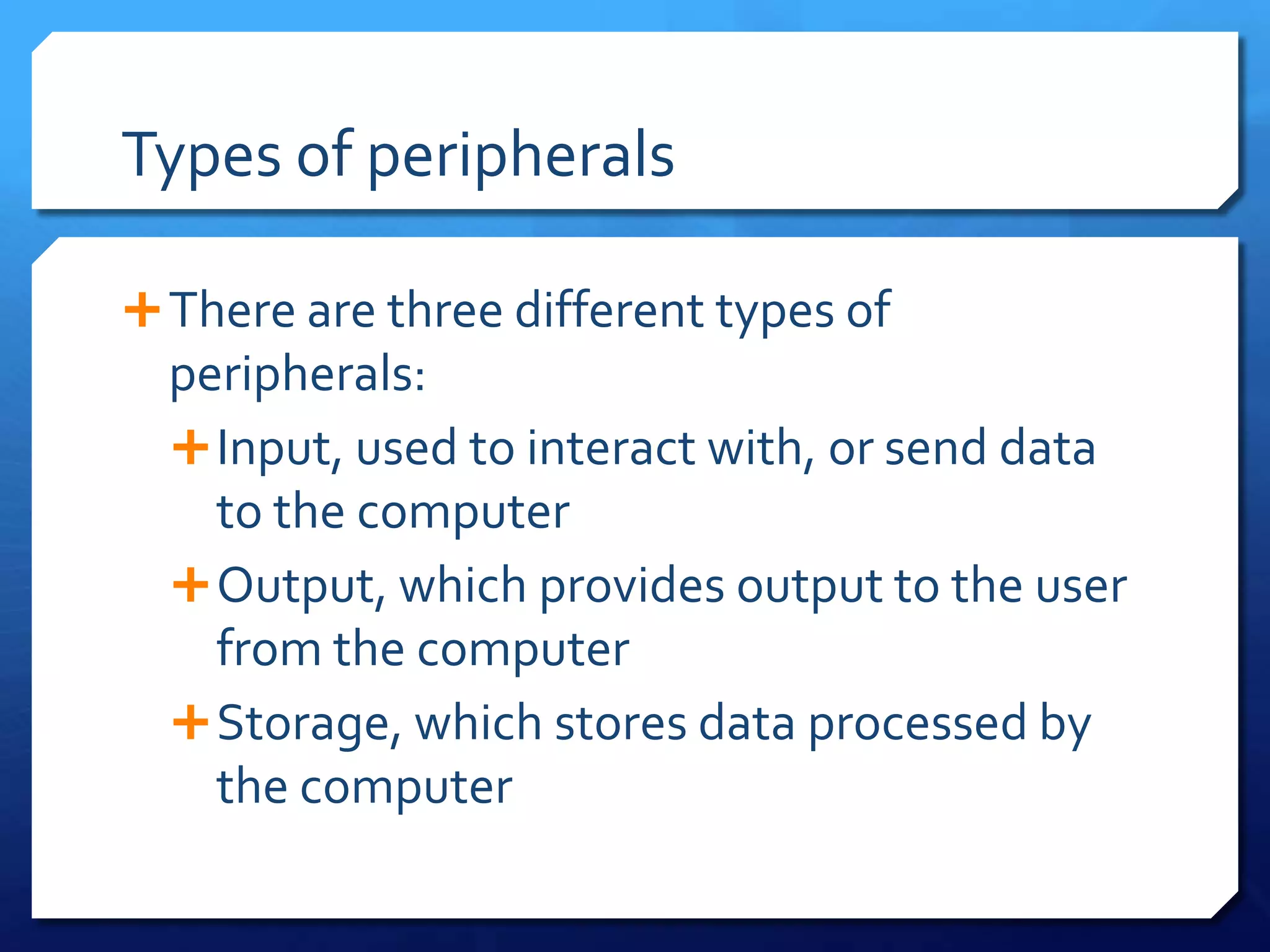 Types of peripherals

+ There are three different types of peripherals:

+ Input, used to interact with, or send data to the computer

+ Output, which provides output to the user from the computer

+ Storage, which stores data processed by the computer